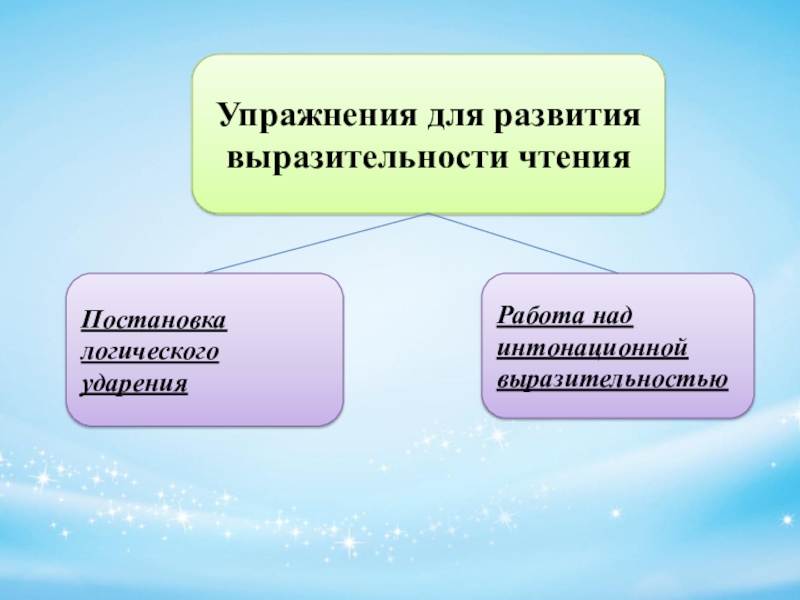 Упражнения для развития выразительности чтения

Постановка логического ударения

Работа над интонационной выразительностью